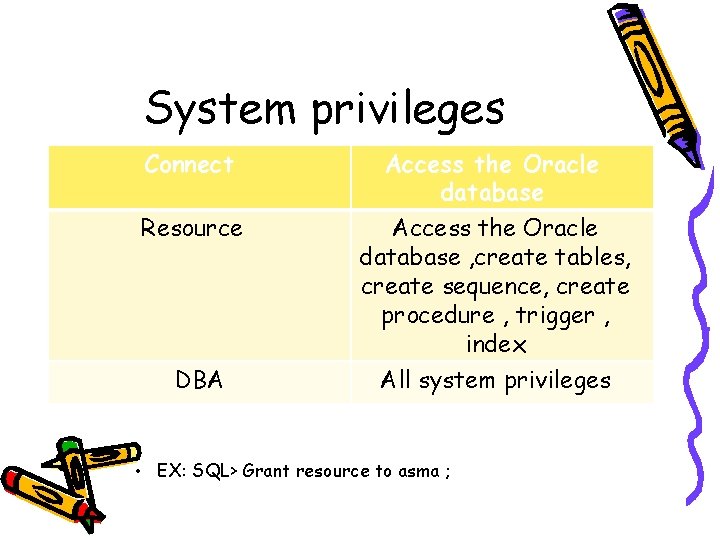 System privileges

| Connect | Access the Oracle database |
|---|---|
| Resource | Access the Oracle database ,create tables, create sequence, create procedure , trigger , index |
| DBA | All system privileges |

• EX: SQL> Grant resource to asma ;